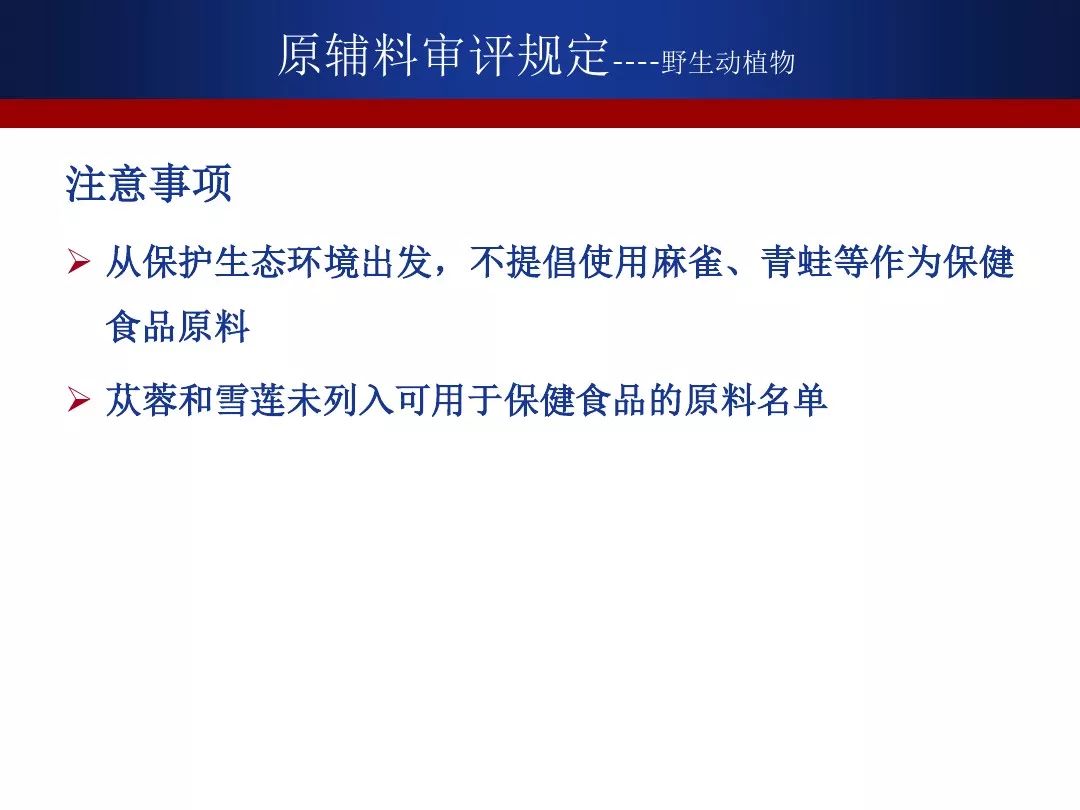 原辅料审评规定----野生动植物

注意事项

➢ 从保护生态环境出发，不提倡使用麻雀、青蛙等作为保健食品原料

➢ 苁蓉和雪莲未列入可用于保健食品的原料名单